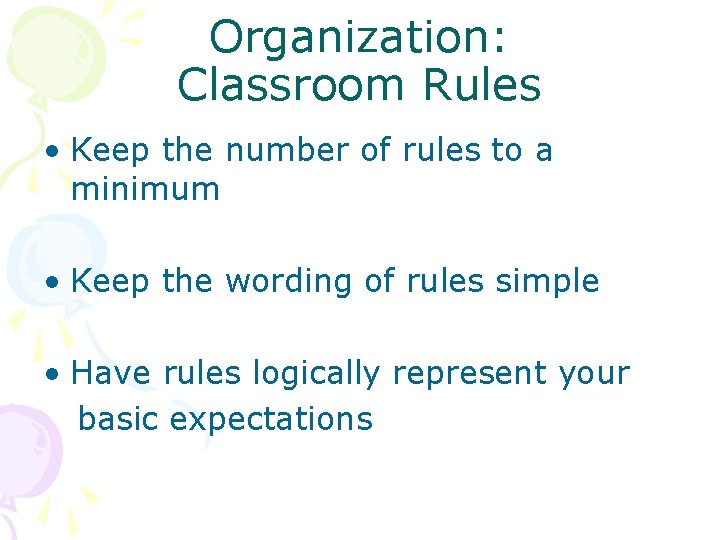 Organization:
Classroom Rules

• Keep the number of rules to a minimum

• Keep the wording of rules simple

• Have rules logically represent your basic expectations